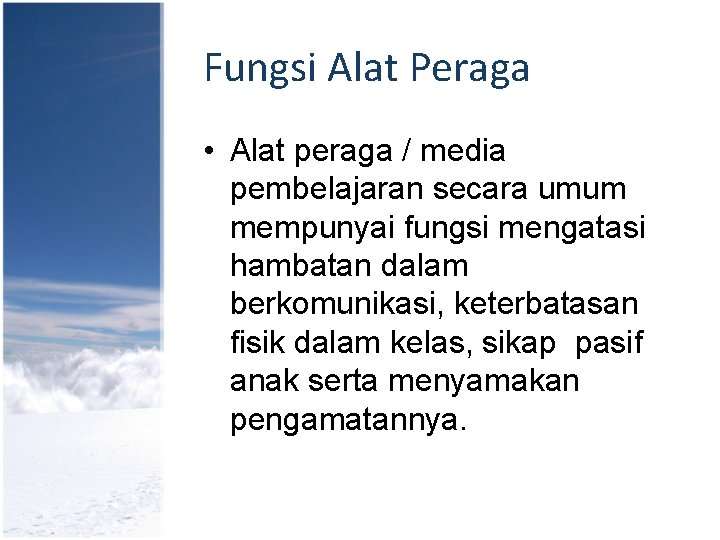 Fungsi Alat Peraga

• Alat peraga / media pembelajaran secara umum mempunyai fungsi mengatasi hambatan dalam berkomunikasi, keterbatasan fisik dalam kelas, sikap pasif anak serta menyamakan pengamatannya.